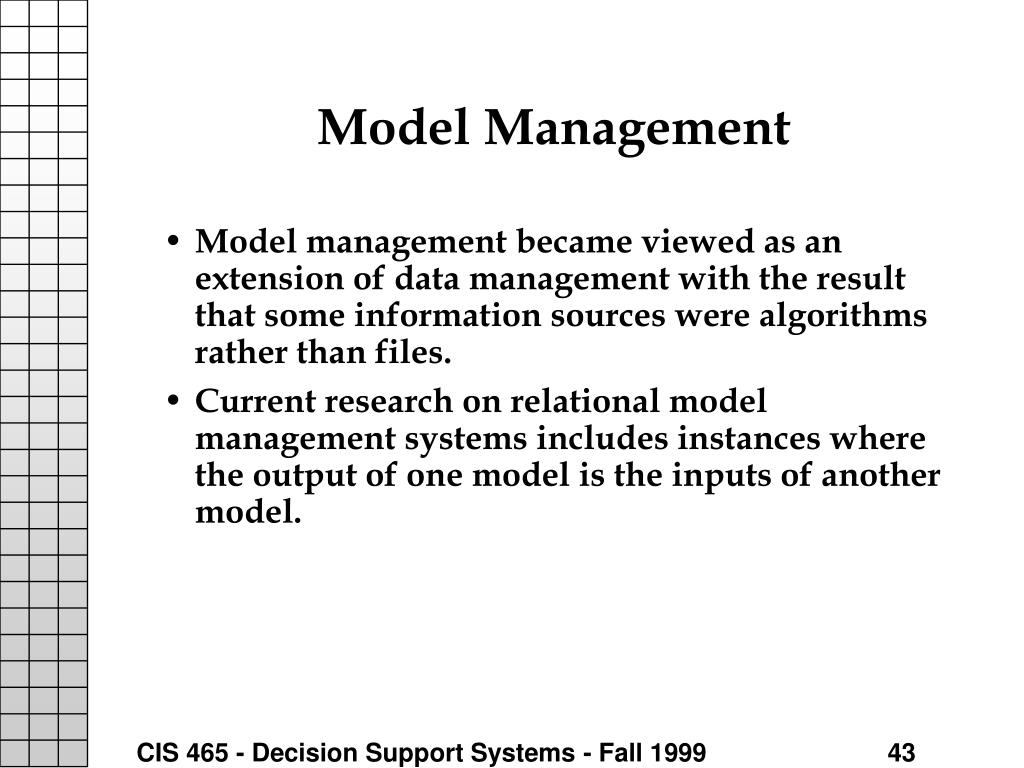 Model Management

• Model management became viewed as an extension of data management with the result that some information sources were algorithms rather than files.

• Current research on relational model management systems includes instances where the output of one model is the inputs of another model.

CIS 465 - Decision Support Systems - Fall 1999

43